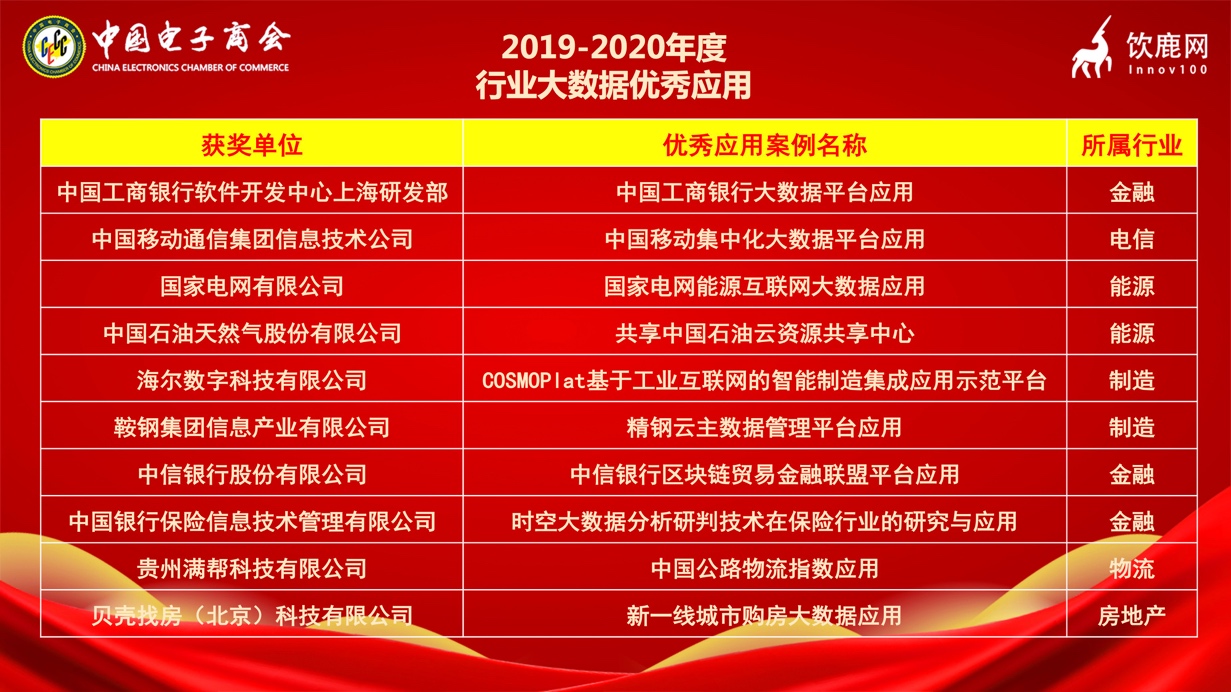 中国电子商会
CHINA ELECTRONICS CHAMBER OF COMMERCE

2019-2020年度
行业大数据优秀应用

饮鹿网
Innov100

| 获奖单位 | 优秀应用案例名称 | 所属行业 |
|---|---|---|
| 中国工商银行软件开发中心上海研发部 | 中国工商银行大数据平台应用 | 金融 |
| 中国移动通信集团信息技术公司 | 中国移动集中化大数据平台应用 | 电信 |
| 国家电网有限公司 | 国家电网能源互联网大数据应用 | 能源 |
| 中国石油天然气股份有限公司 | 共享中国石油云资源共享中心 | 能源 |
| 海尔数字科技有限公司 | COSMOPlat基于工业互联网的智能制造集成应用示范平台 | 制造 |
| 鞍钢集团信息产业有限公司 | 精钢云主数据管理平台应用 | 制造 |
| 中信银行股份有限公司 | 中信银行区块链贸易金融联盟平台应用 | 金融 |
| 中国银行保险信息技术管理有限公司 | 时空大数据分析研判技术在保险行业的研究与应用 | 金融 |
| 贵州满帮科技有限公司 | 中国公路物流指数应用 | 物流 |
| 贝壳找房（北京）科技有限公司 | 新一线城市购房大数据应用 | 房地产 |